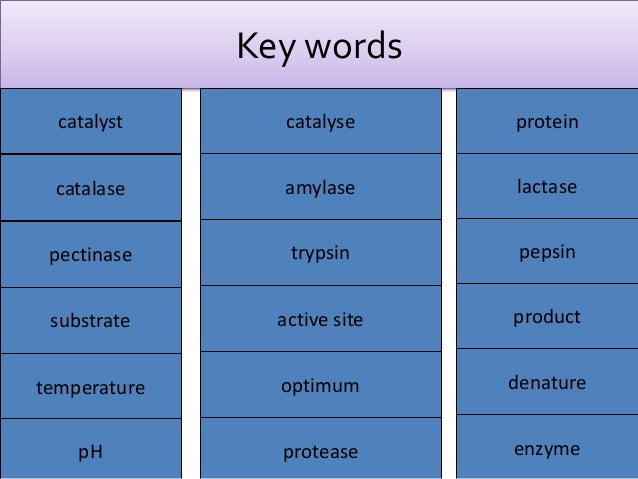 Key words

catalyst

catalase

pectinase

substrate

temperature

pH

catalyse

amylase

trypsin

active site

optimum

protease

protein

lactase

pepsin

product

denature

enzyme